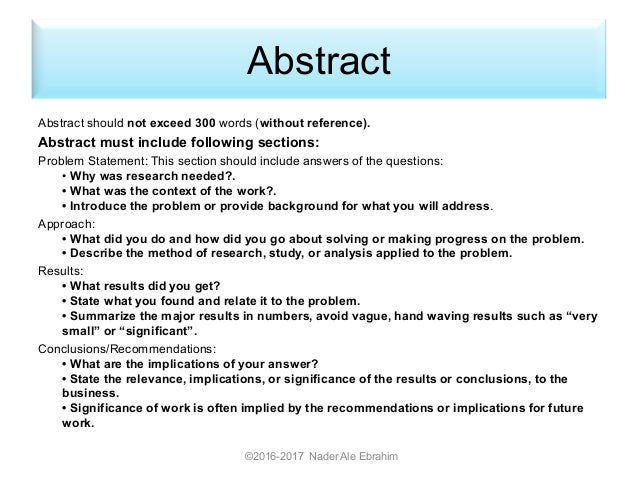 Abstract

Abstract should not exceed 300 words (without reference).

Abstract must include following sections:

Problem Statement: This section should include answers of the questions:
• Why was research needed?.
• What was the context of the work?.
• Introduce the problem or provide background for what you will address.

Approach:
• What did you do and how did you go about solving or making progress on the problem.
• Describe the method of research, study, or analysis applied to the problem.

Results:
• What results did you get?
• State what you found and relate it to the problem.
• Summarize the major results in numbers, avoid vague, hand waving results such as “very small” or “significant”.

Conclusions/Recommendations:
• What are the implications of your answer?
• State the relevance, implications, or significance of the results or conclusions, to the business.
• Significance of work is often implied by the recommendations or implications for future work.

©2016-2017 Nader Ale Ebrahim